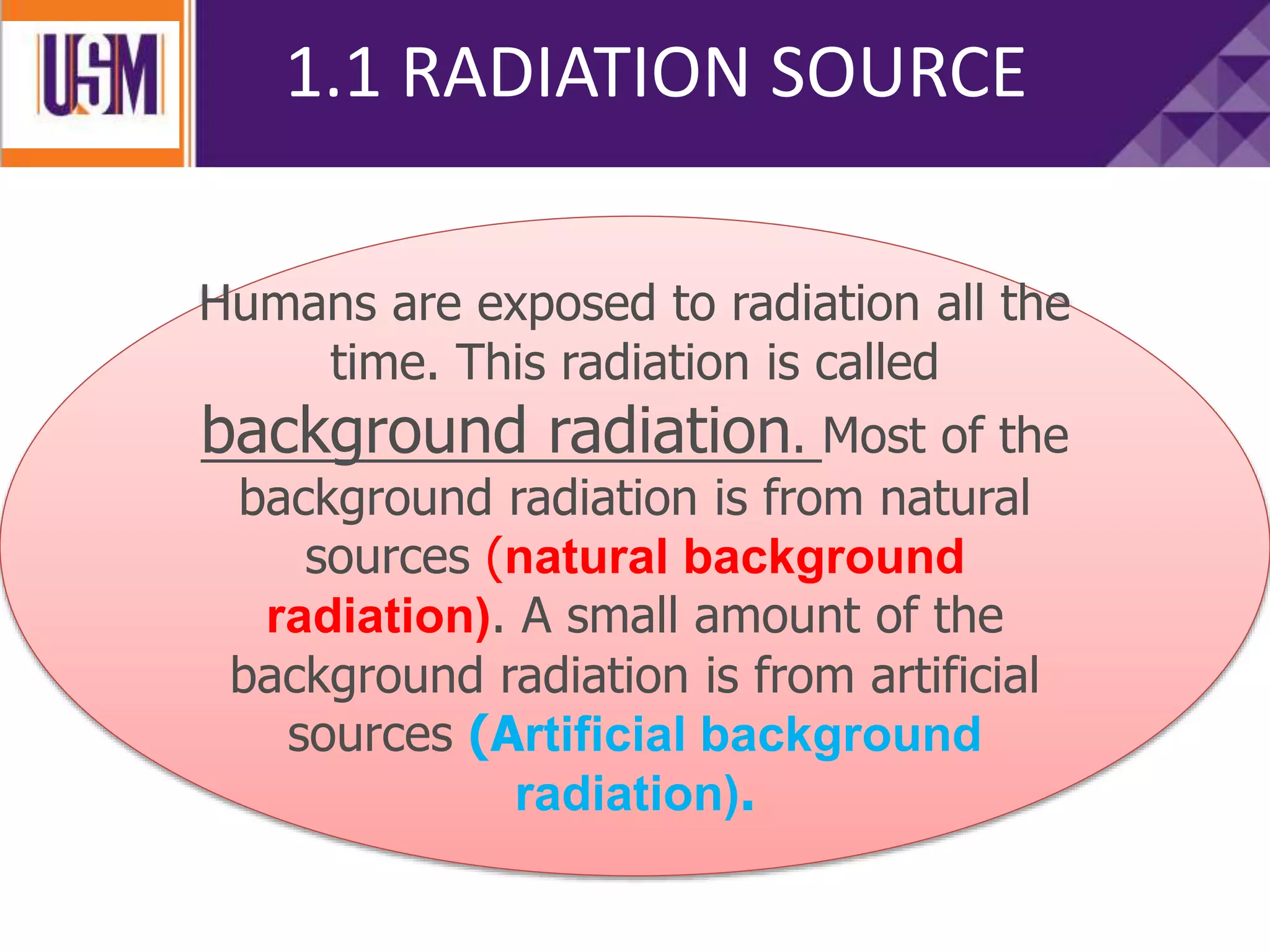 USM

1.1 RADIATION SOURCE

Humans are exposed to radiation all the time. This radiation is called background radiation. Most of the background radiation is from natural sources (natural background radiation). A small amount of the background radiation is from artificial sources (Artificial background radiation).